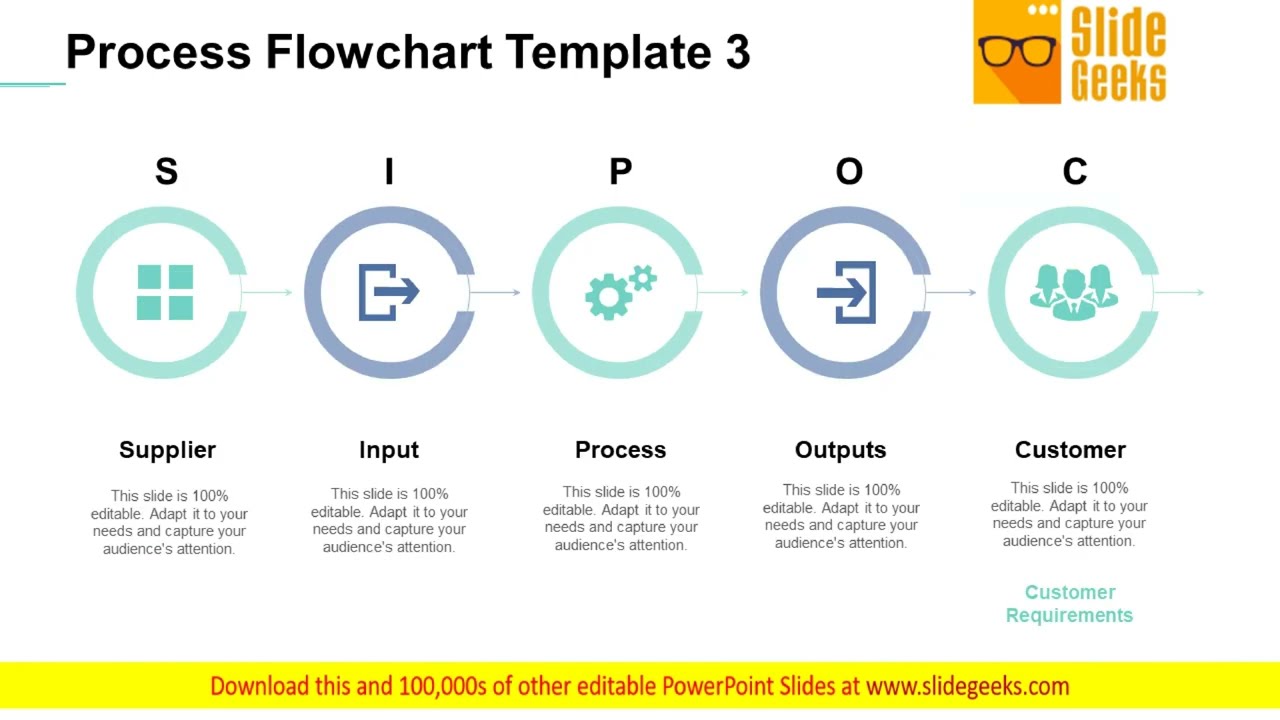 Process Flowchart Template 3

Slide Geeks

S

I

P

O

C

Supplier

This slide is 100% editable. Adapt it to your needs and capture your audience's attention.

Input

This slide is 100% editable. Adapt it to your needs and capture your audience's attention.

Process

This slide is 100% editable. Adapt it to your needs and capture your audience's attention.

Outputs

This slide is 100% editable. Adapt it to your needs and capture your audience's attention.

Customer

This slide is 100% editable. Adapt it to your needs and capture your audience's attention.

Customer Requirements

Download this and 100,000s of other editable PowerPoint Slides at www.slidegeeks.com